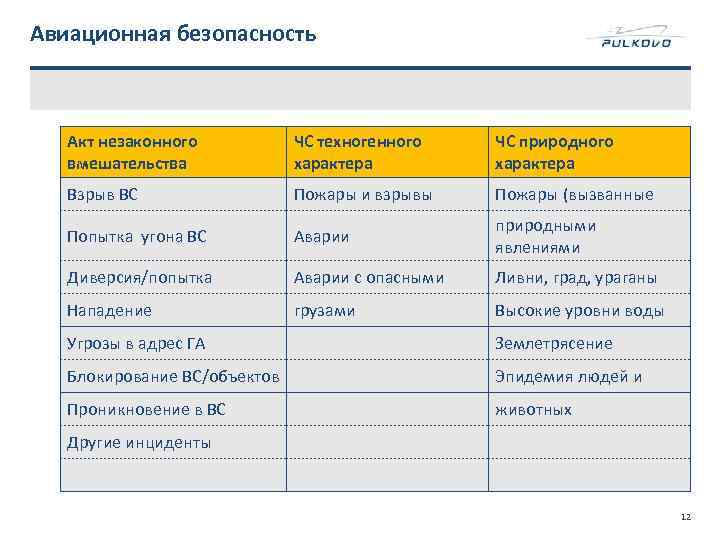 Авиационная безопасность

PULKOVO

| Акт незаконного вмешательства | ЧС техногенного характера | ЧС природного характера |
|---|---|---|
| Взрыв ВС | Пожары и взрывы | Пожары (вызванные |
| Попытка угона ВС | Аварии | природными явлениями |
| Диверсия/попытка | Аварии с опасными | Ливни, град, ураганы |
| Нападение | грузами | Высокие уровни воды |
| Угрозы в адрес ГА | | Землетрясение |
| Блокирование ВС/объектов | | Эпидемия людей и |
| Проникновение в ВС | | животных |
| Другие инциденты | | |
| | | |

12